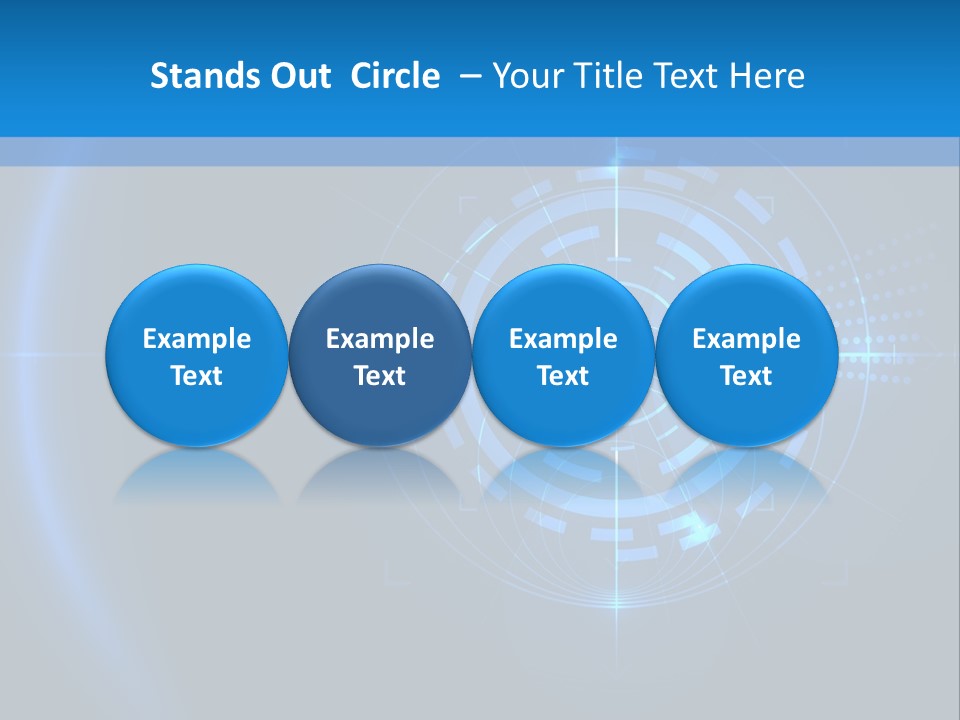 Stands Out Circle – Your Title Text Here

Example Text

Example Text

Example Text

Example Text